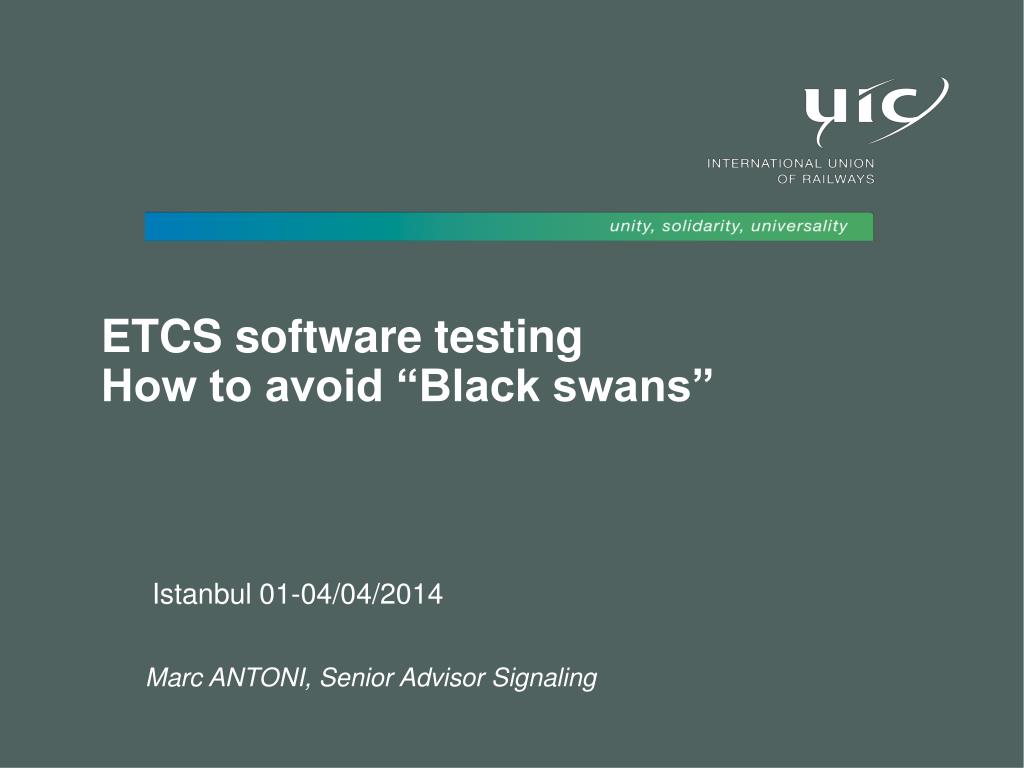 uic
INTERNATIONAL UNION
OF RAILWAYS

unity, solidarity, universality

ETCS software testing
How to avoid “Black swans”

Istanbul 01-04/04/2014

Marc ANTONI, Senior Advisor Signaling